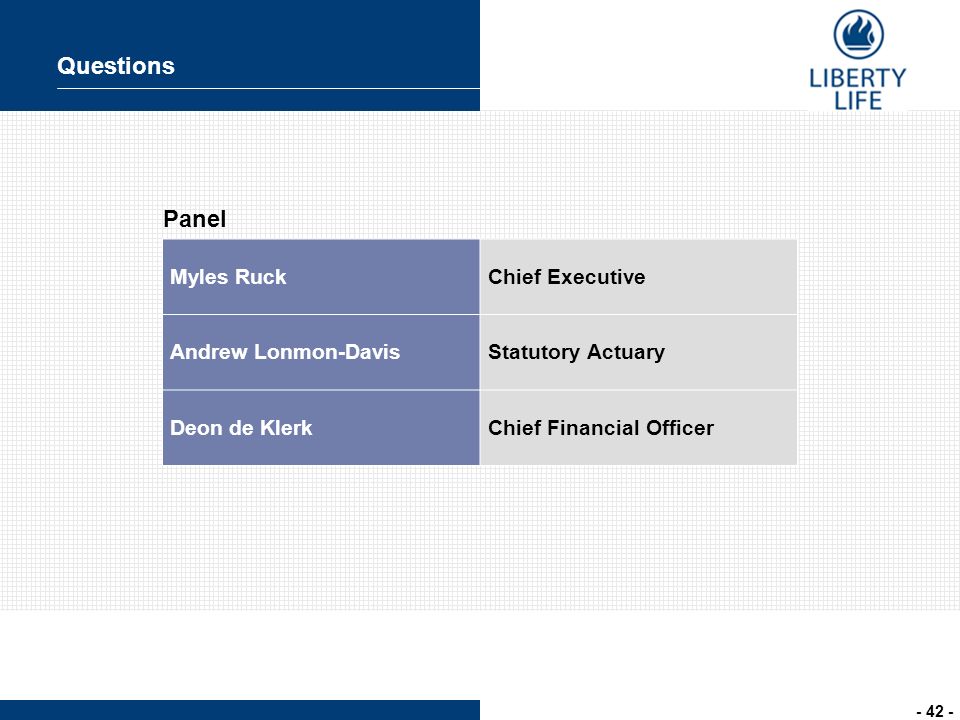 Questions

LIBERTY LIFE

Panel

| Myles Ruck | Chief Executive |
|---|---|
| Andrew Lonmon-Davis | Statutory Actuary |
| Deon de Klerk | Chief Financial Officer |

- 42 -